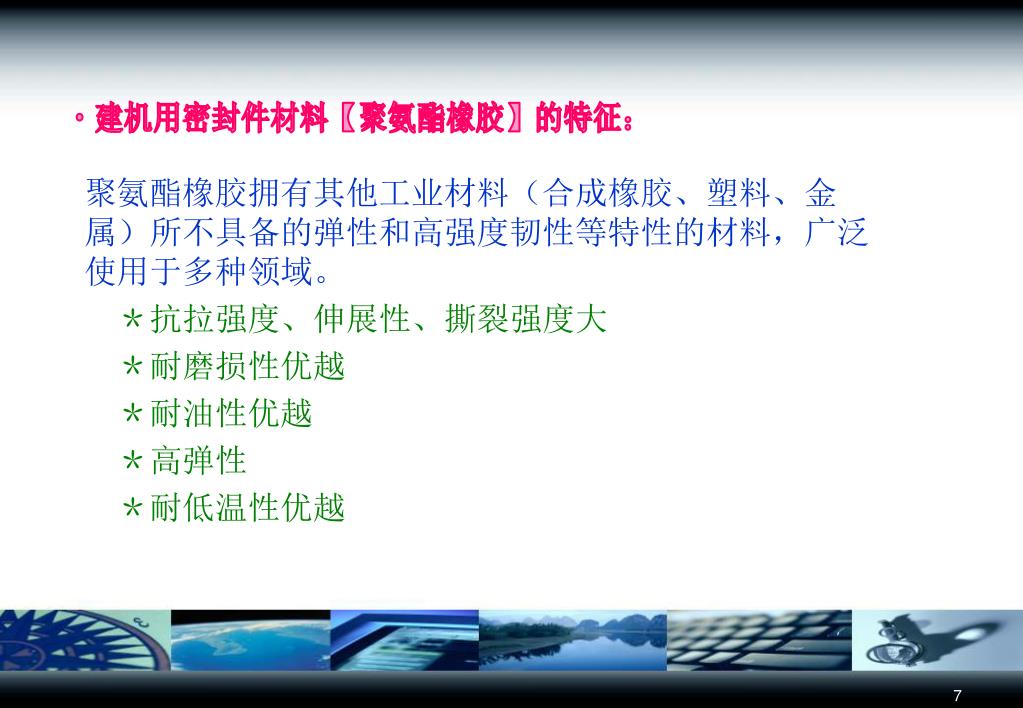 • 建机用密封件材料〖聚氨酯橡胶〗的特征：

聚氨酯橡胶拥有其他工业材料（合成橡胶、塑料、金属）所不具备的弹性和高强度韧性等特性的材料，广泛使用于多种领域。

＊抗拉强度、伸展性、撕裂强度大

＊耐磨损性优越

＊耐油性优越

＊高弹性

＊耐低温性优越

7